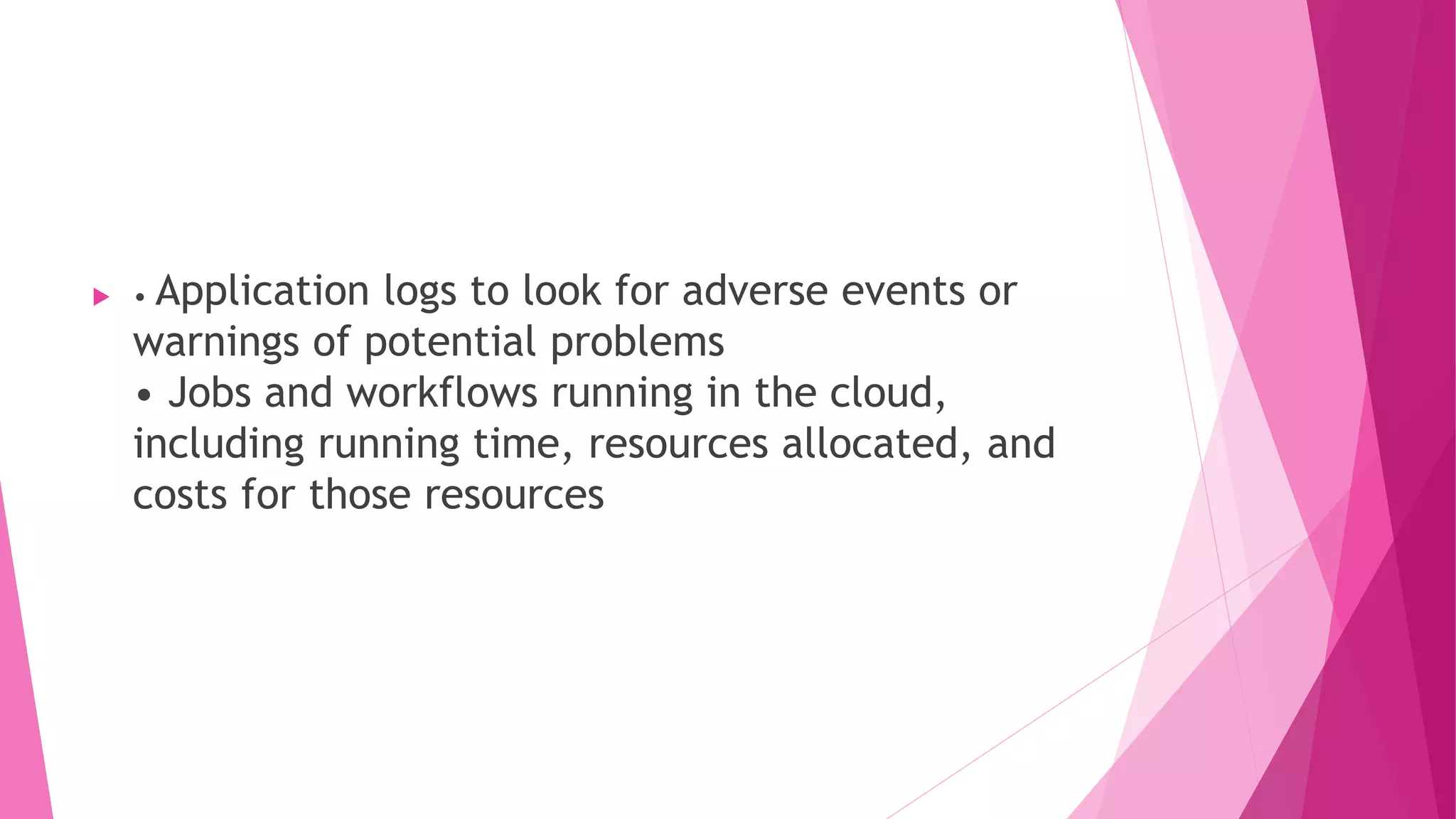 • Application logs to look for adverse events or warnings of potential problems
• Jobs and workflows running in the cloud, including running time, resources allocated, and costs for those resources